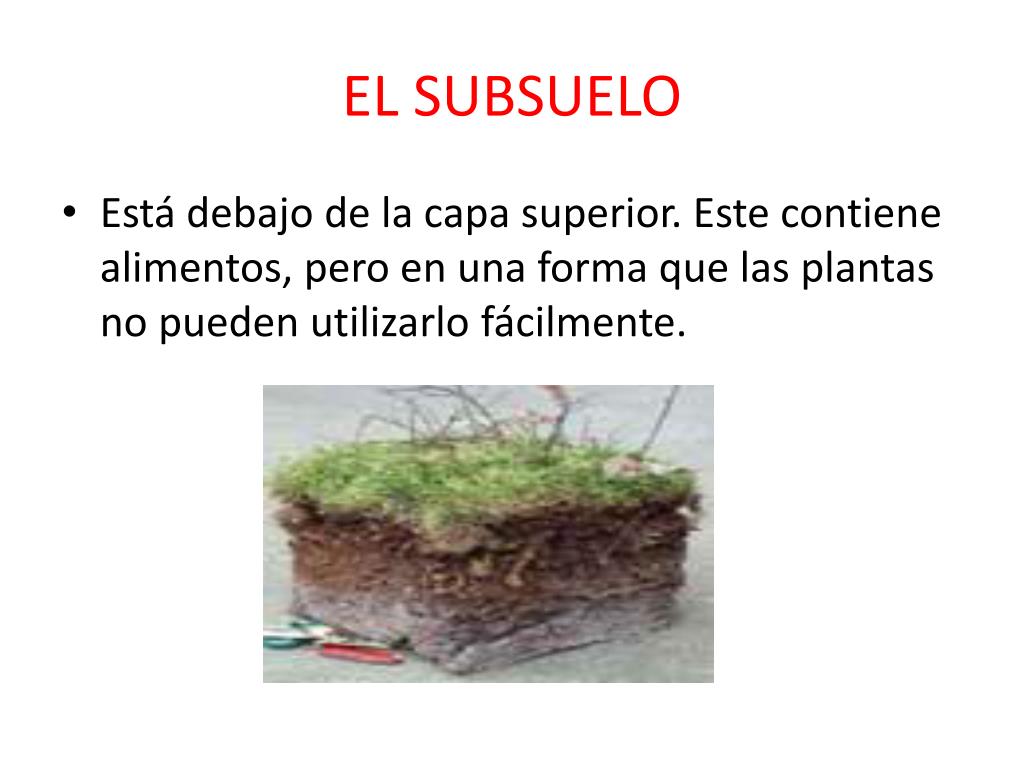 EL SUBSUELO

• Está debajo de la capa superior. Este contiene alimentos, pero en una forma que las plantas no pueden utilizarlo fácilmente.